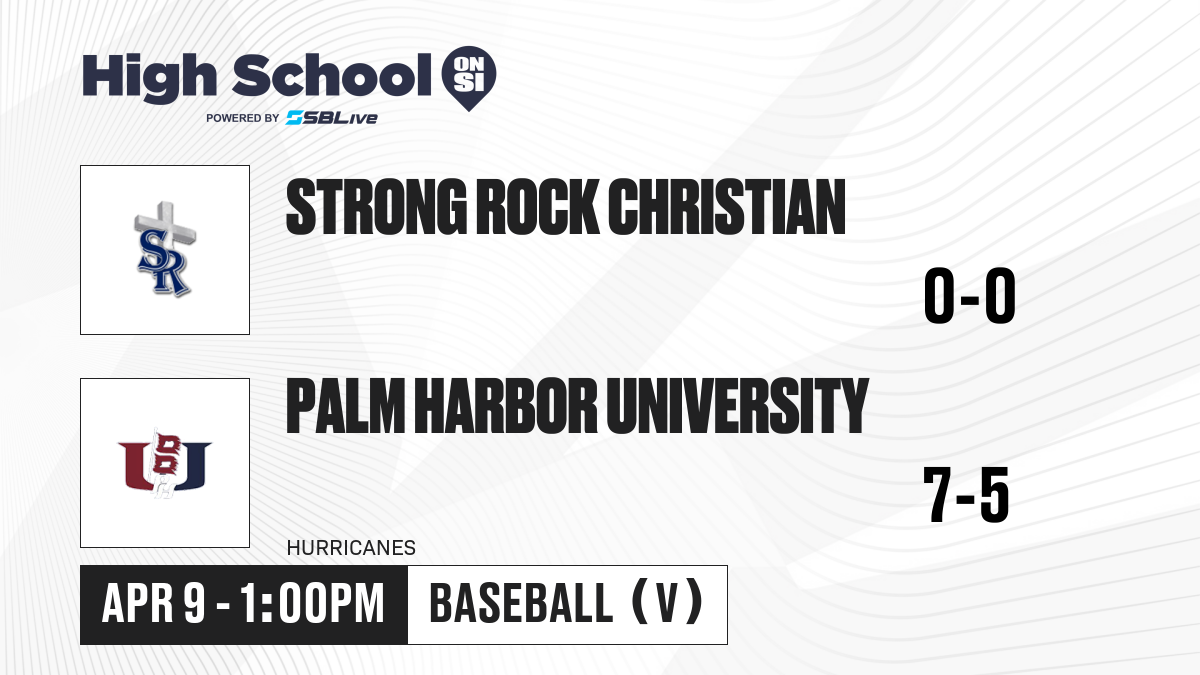 High School ON SI
POWERED BY SBLive

SR

STRONG ROCK CHRISTIAN

0-0

PHU

PALM HARBOR UNIVERSITY

7-5

HURRICANES

APR 9 - 1:00PM

BASEBALL (V)